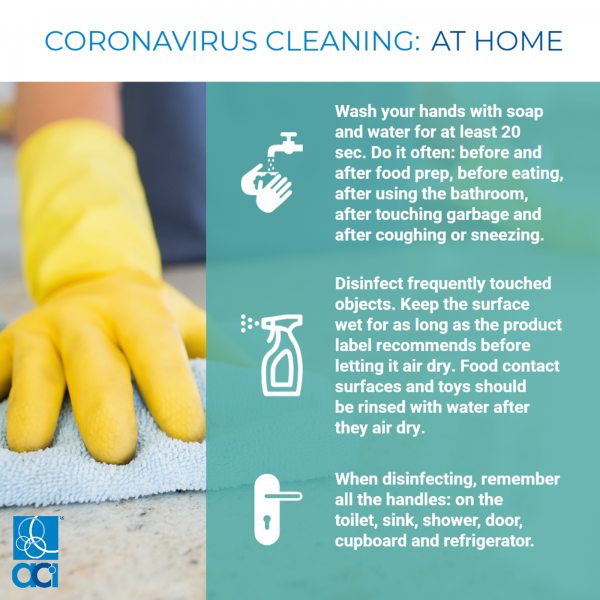 CORONAVIRUS CLEANING: AT HOME

Wash your hands with soap and water for at least 20 sec. Do it often: before and after food prep, before eating, after using the bathroom, after touching garbage and after coughing or sneezing.

Disinfect frequently touched objects. Keep the surface wet for as long as the product label recommends before letting it air dry. Food contact surfaces and toys should be rinsed with water after they air dry.

When disinfecting, remember all the handles: on the toilet, sink, shower, door, cupboard and refrigerator.

aci